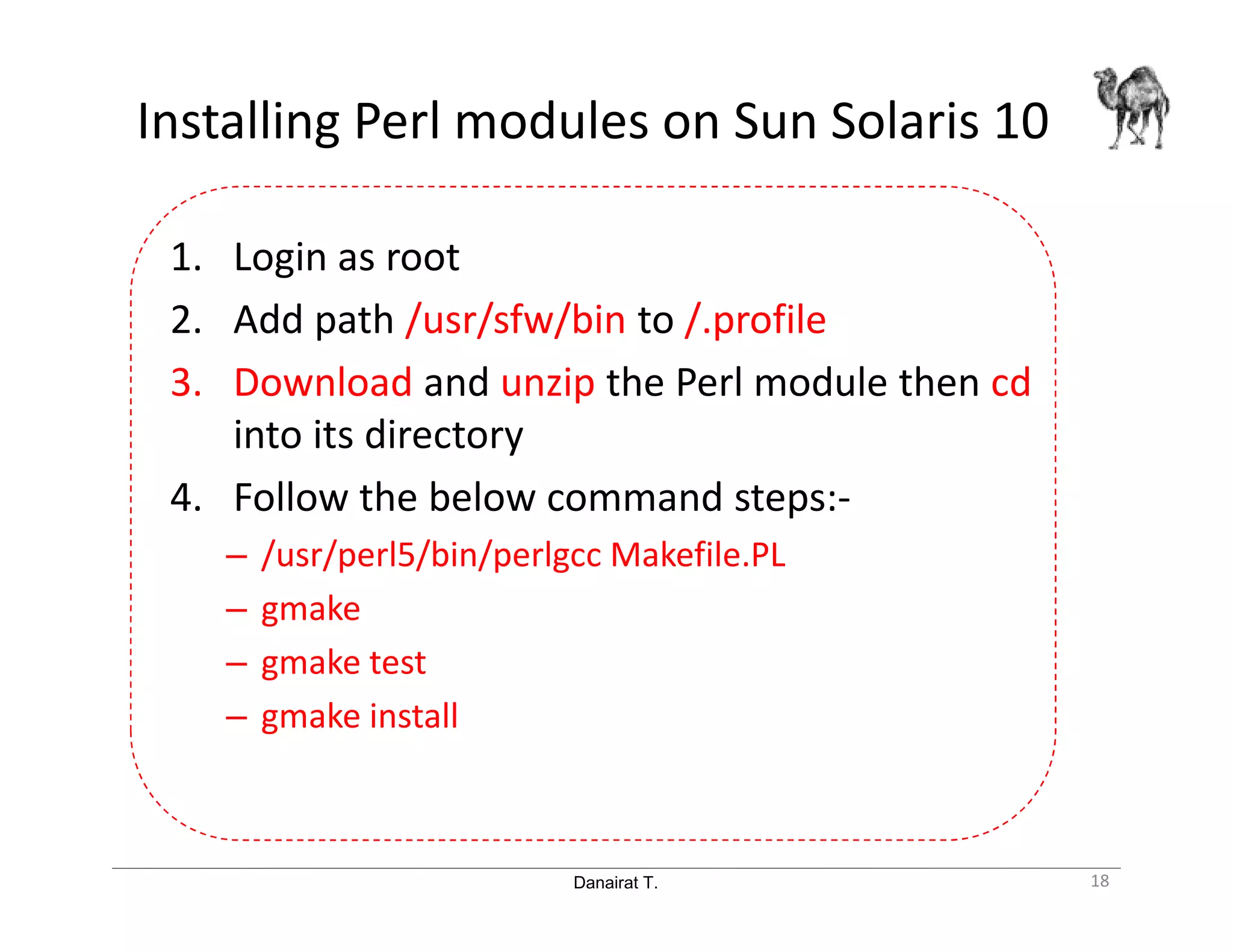 Installing Perl modules on Sun Solaris 10

1. Login as root
2. Add path /usr/sfw/bin to /.profile
3. Download and unzip the Perl module then cd into its directory
4. Follow the below command steps:-
– /usr/perl5/bin/perlgcc Makefile.PL
– gmake
– gmake test
– gmake install

Danairat T.

18